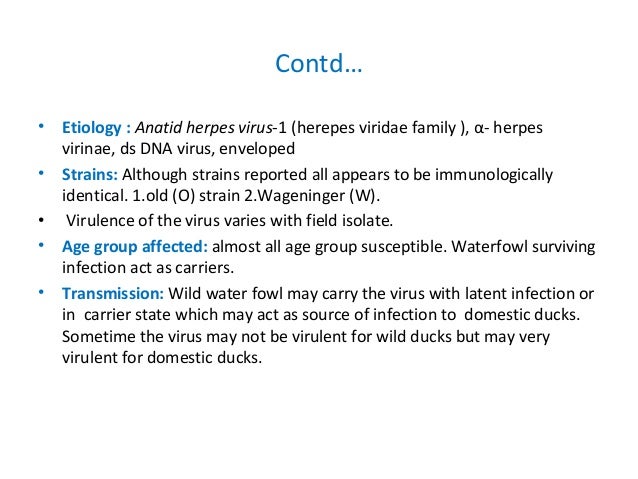 Contd…

• Etiology : Anatid herpes virus-1 (herepes viridae family ), α- herpes virinae, ds DNA virus, enveloped
• Strains: Although strains reported all appears to be immunologically identical. 1.old (O) strain 2.Wageninger (W).
• Virulence of the virus varies with field isolate.
• Age group affected: almost all age group susceptible. Waterfowl surviving infection act as carriers.
• Transmission: Wild water fowl may carry the virus with latent infection or in carrier state which may act as source of infection to domestic ducks. Sometime the virus may not be virulent for wild ducks but may very virulent for domestic ducks.